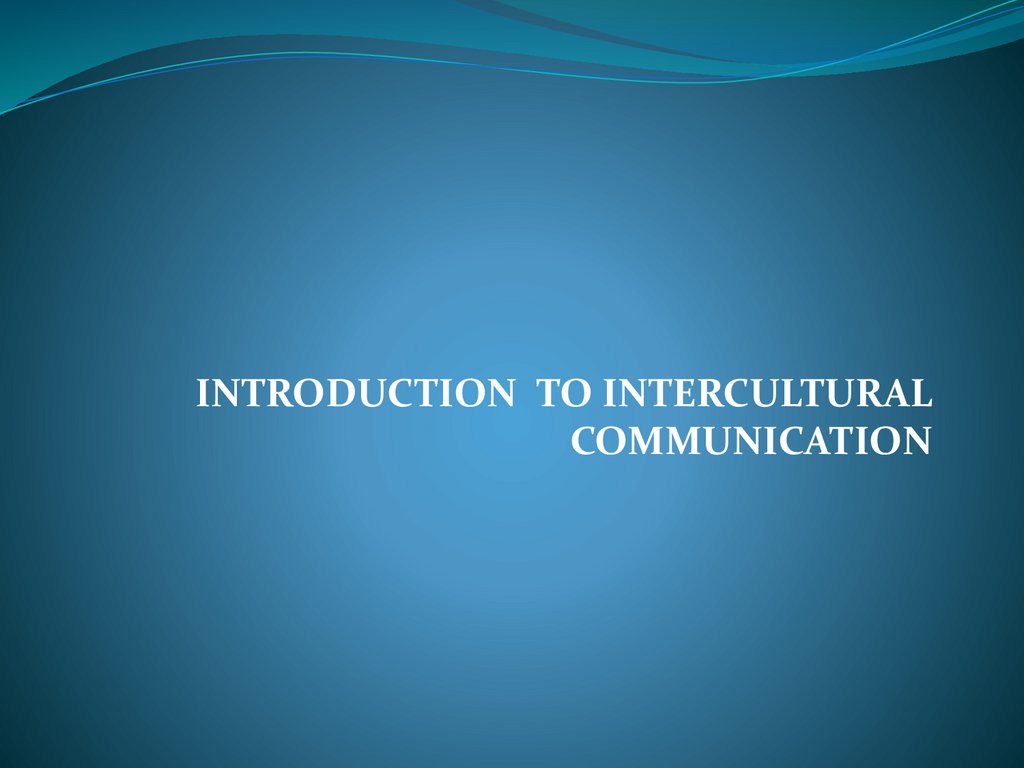 INTRODUCTION TO INTERCULTURAL COMMUNICATION